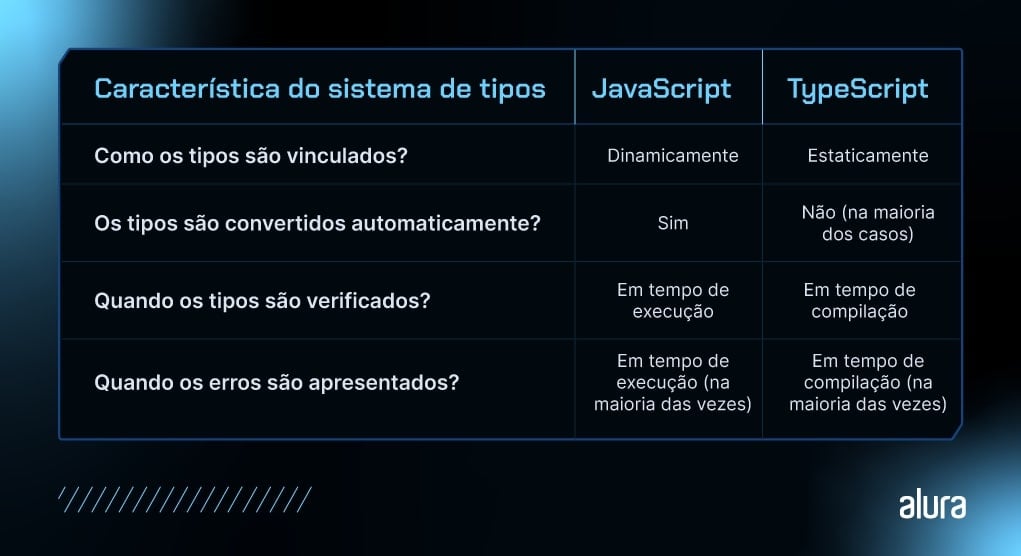 | Característica do sistema de tipos | JavaScript | TypeScript |
|---|---|---|
| Como os tipos são vinculados? | Dinamicamente | Estaticamente |
| Os tipos são convertidos automaticamente? | Sim | Não (na maioria dos casos) |
| Quando os tipos são verificados? | Em tempo de execução | Em tempo de compilação |
| Quando os erros são apresentados? | Em tempo de execução (na maioria das vezes) | Em tempo de compilação (na maioria das vezes) |

alura